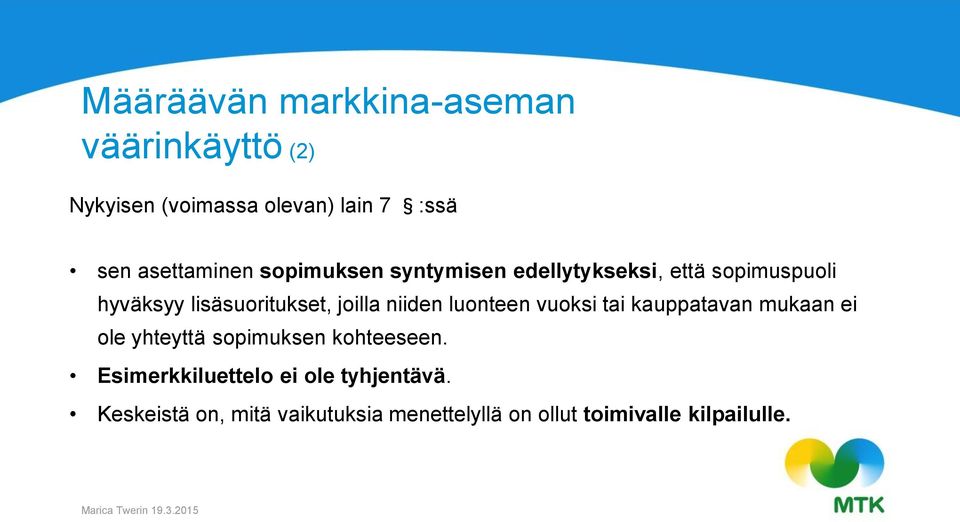 Määräävän markkina-aseman väärinkäyttö (2)

Nykyisen (voimassa olevan) lain 7 § :ssä

• sen asettaminen sopimuksen syntymisen edellytykseksi, että sopimuspuoli hyväksyy lisäsuoritukset, joilla niiden luonteen vuoksi tai kauppatavan mukaan ei ole yhteyttä sopimuksen kohteeseen.

• Esimerkkiluettelo ei ole tyhjentävä.

• Keskeistä on, mitä vaikutuksia menettelyllä on ollut toimivalle kilpailulle.

Marica Twerin 19.3.2015

MTK